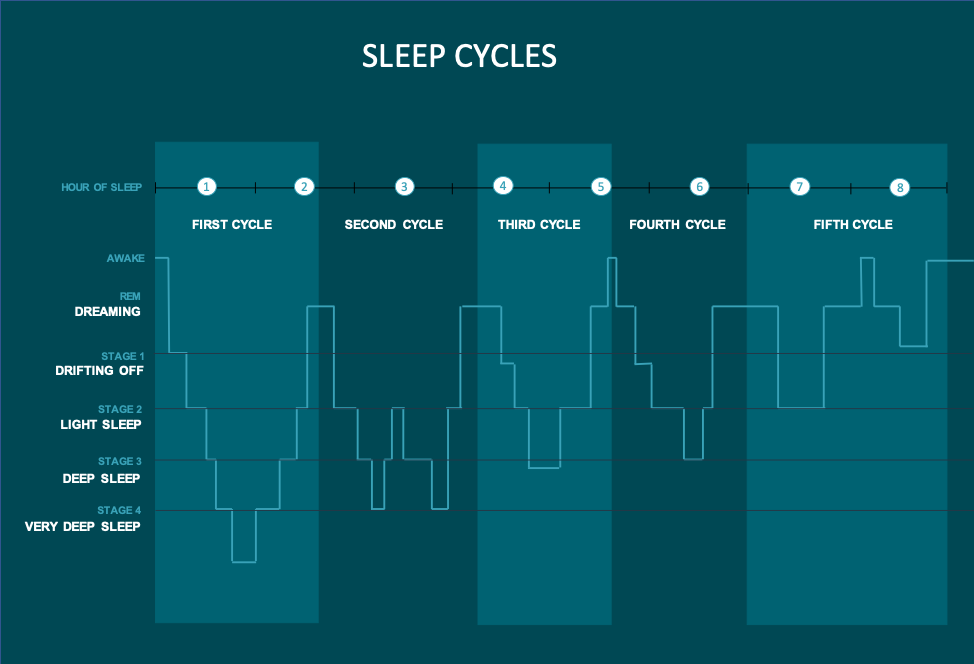 SLEEP CYCLES

HOUR OF SLEEP 1 2 3 4 5 6 7 8

FIRST CYCLE SECOND CYCLE THIRD CYCLE FOURTH CYCLE FIFTH CYCLE

AWAKE

REM
DREAMING

STAGE 1
DRIFTING OFF

STAGE 2
LIGHT SLEEP

STAGE 3
DEEP SLEEP

STAGE 4
VERY DEEP SLEEP